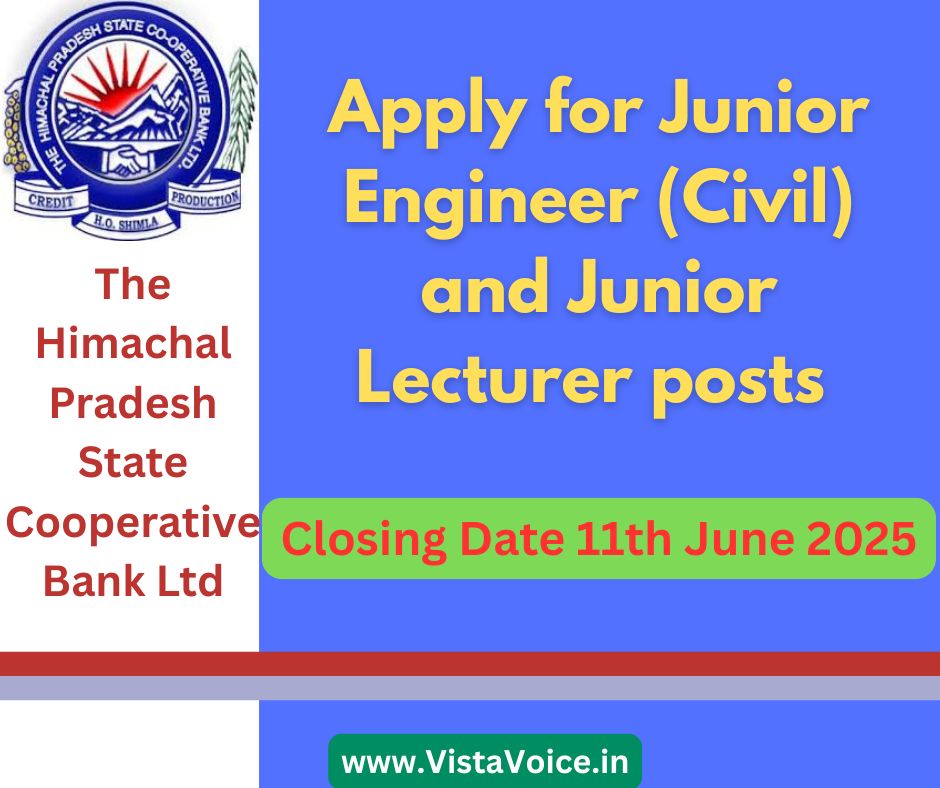 THE HIMACHAL PRADESH STATE CO-OPERATIVE BANK LTD
CREDIT
PRODUCTION
H.O. SHIMLA

The Himachal Pradesh State Cooperative Bank Ltd

Apply for Junior Engineer (Civil) and Junior Lecturer posts

Closing Date 11th June 2025

www.VistaVoice.in